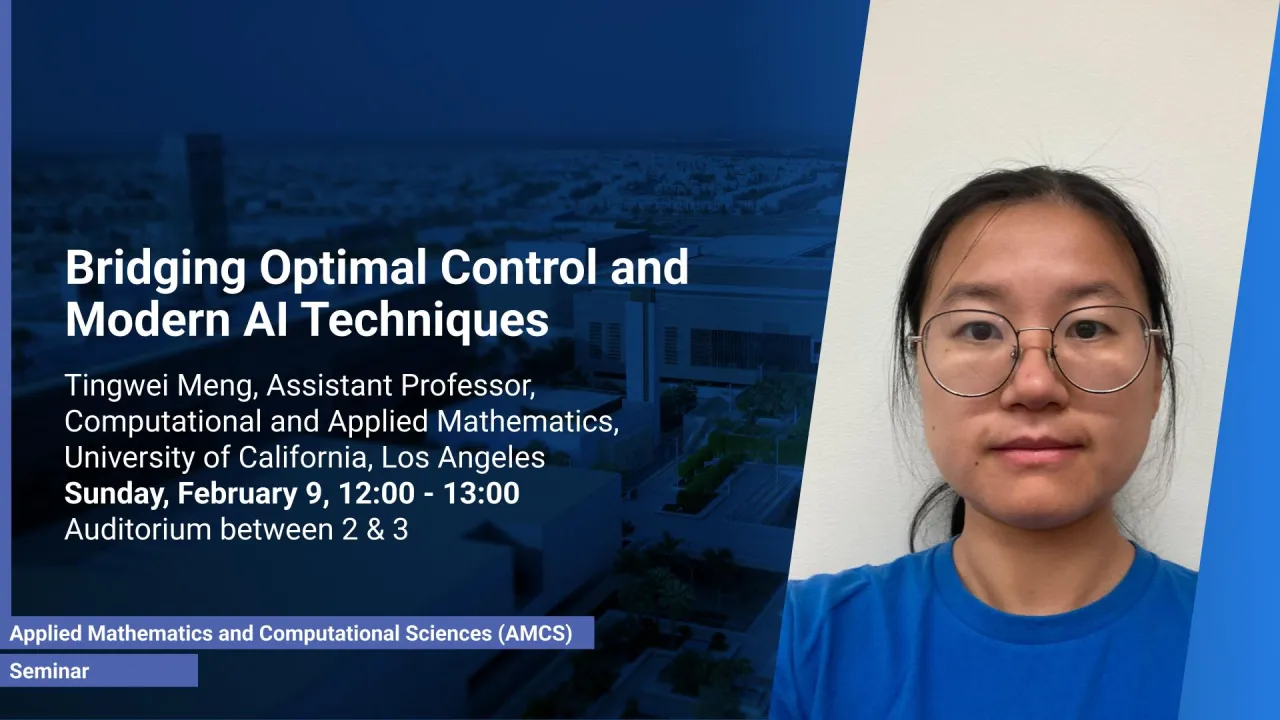 Bridging Optimal Control and Modern AI Techniques

Tingwei Meng, Assistant Professor, Computational and Applied Mathematics, University of California, Los Angeles
Sunday, February 9, 12:00 - 13:00
Auditorium between 2 & 3

Applied Mathematics and Computational Sciences (AMCS)

Seminar